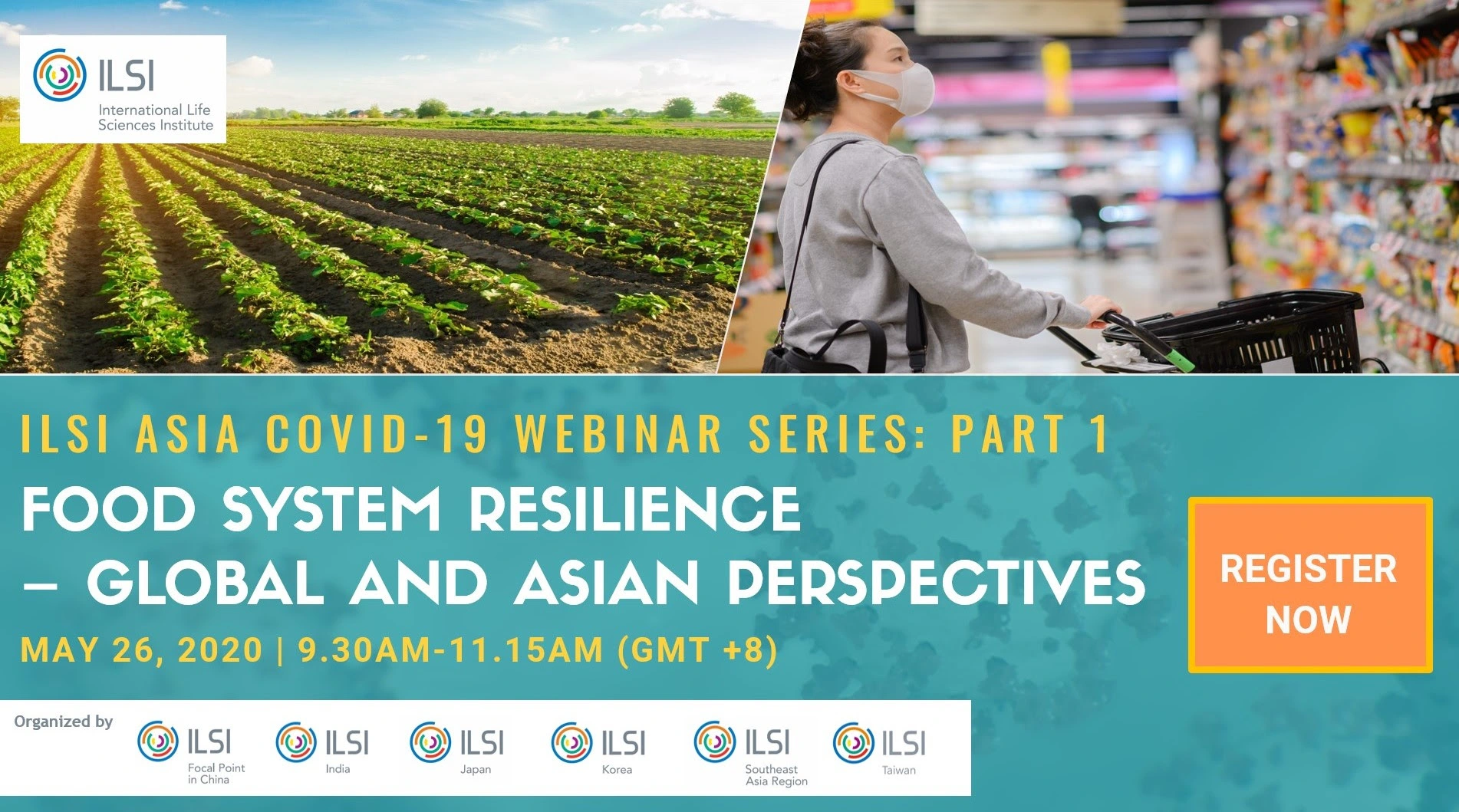 ILSI
International Life Sciences Institute

ILSI ASIA COVID-19 WEBINAR SERIES: PART 1

FOOD SYSTEM RESILIENCE – GLOBAL AND ASIAN PERSPECTIVES

MAY 26, 2020 | 9.30AM-11.15AM (GMT +8)

REGISTER NOW

Organized by

ILSI Focal Point in China

ILSI India

ILSI Japan

ILSI Korea

ILSI Southeast Asia Region

ILSI Taiwan